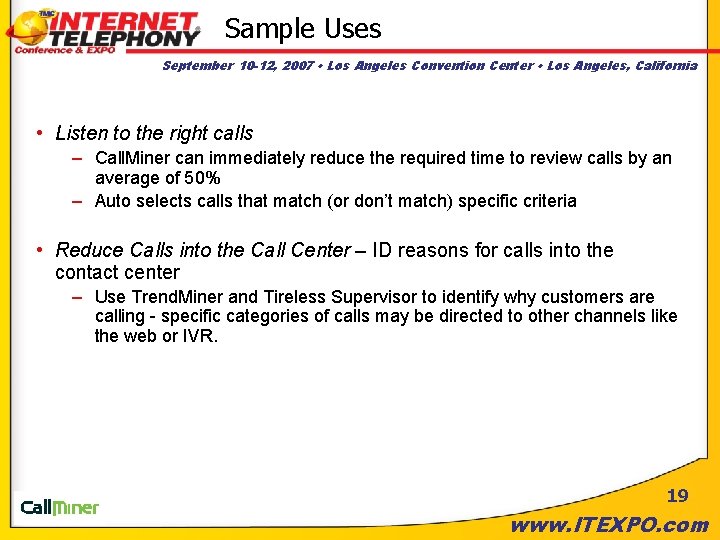 TMC INTERNET TELEPHONY Conference & EXPO

Sample Uses

September 10-12, 2007 • Los Angeles Convention Center • Los Angeles, California

• Listen to the right calls
– CallMiner can immediately reduce the required time to review calls by an average of 50%
– Auto selects calls that match (or don't match) specific criteria

• Reduce Calls into the Call Center – ID reasons for calls into the contact center
– Use TrendMiner and Tireless Supervisor to identify why customers are calling - specific categories of calls may be directed to other channels like the web or IVR.

CallMiner

19

www.ITEXPO.com